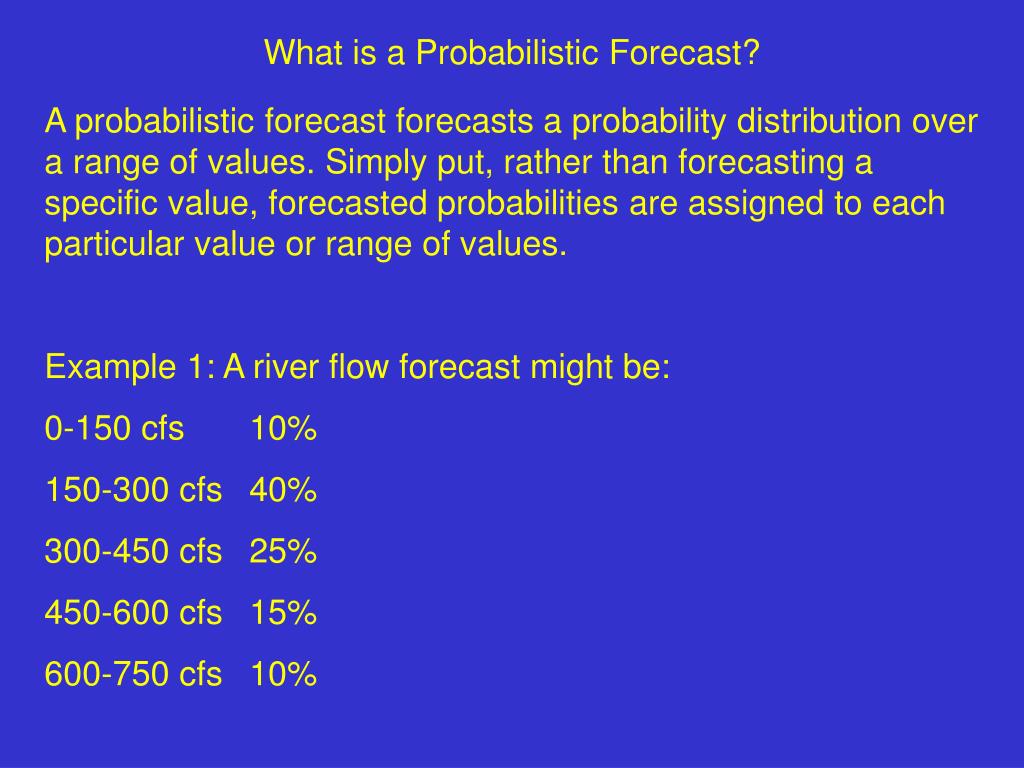 What is a Probabilistic Forecast?

A probabilistic forecast forecasts a probability distribution over a range of values. Simply put, rather than forecasting a specific value, forecasted probabilities are assigned to each particular value or range of values.

Example 1: A river flow forecast might be:

0-150 cfs 10%

150-300 cfs 40%

300-450 cfs 25%

450-600 cfs 15%

600-750 cfs 10%